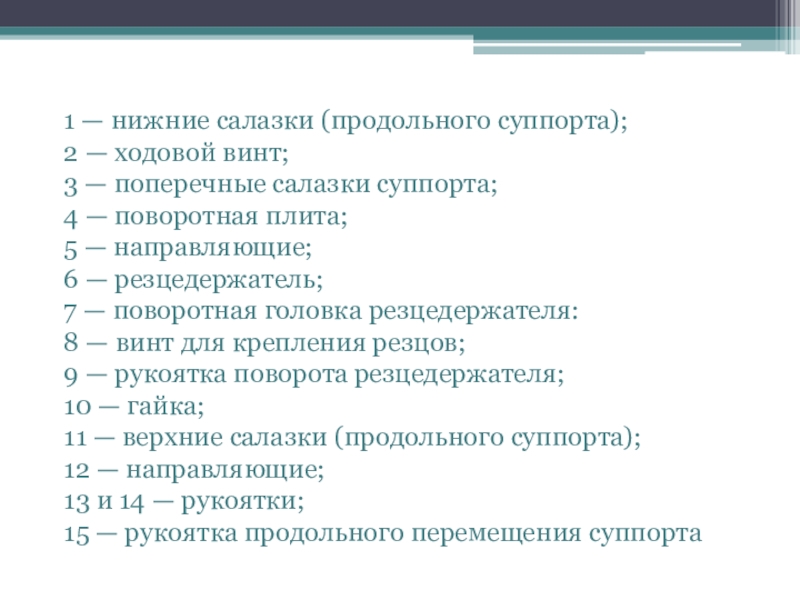 1 — нижние салазки (продольного суппорта);
2 — ходовой винт;
3 — поперечные салазки суппорта;
4 — поворотная плита;
5 — направляющие;
6 — резцедержатель;
7 — поворотная головка резцедержателя:
8 — винт для крепления резцов;
9 — рукоятка поворота резцедержателя;
10 — гайка;
11 — верхние салазки (продольного суппорта);
12 — направляющие;
13 и 14 — рукоятки;
15 — рукоятка продольного перемещения суппорта